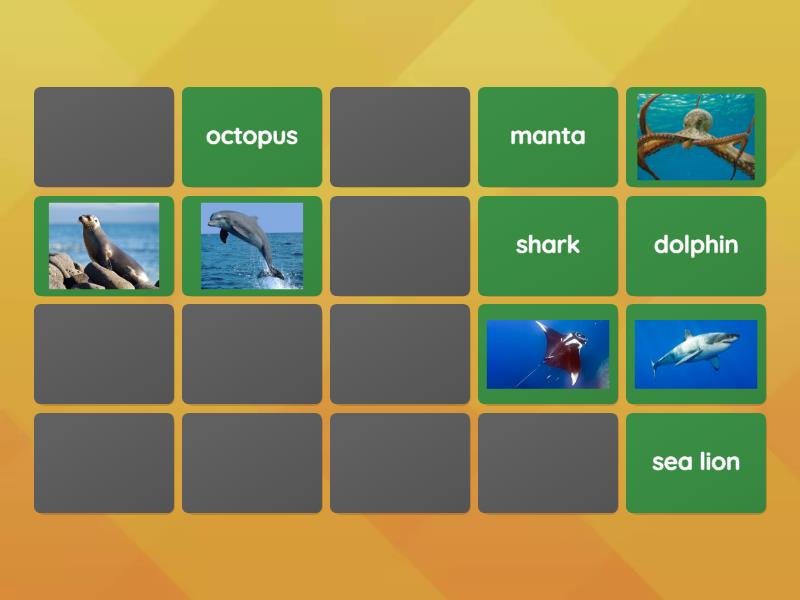 octopus

manta

shark

dolphin

sea lion